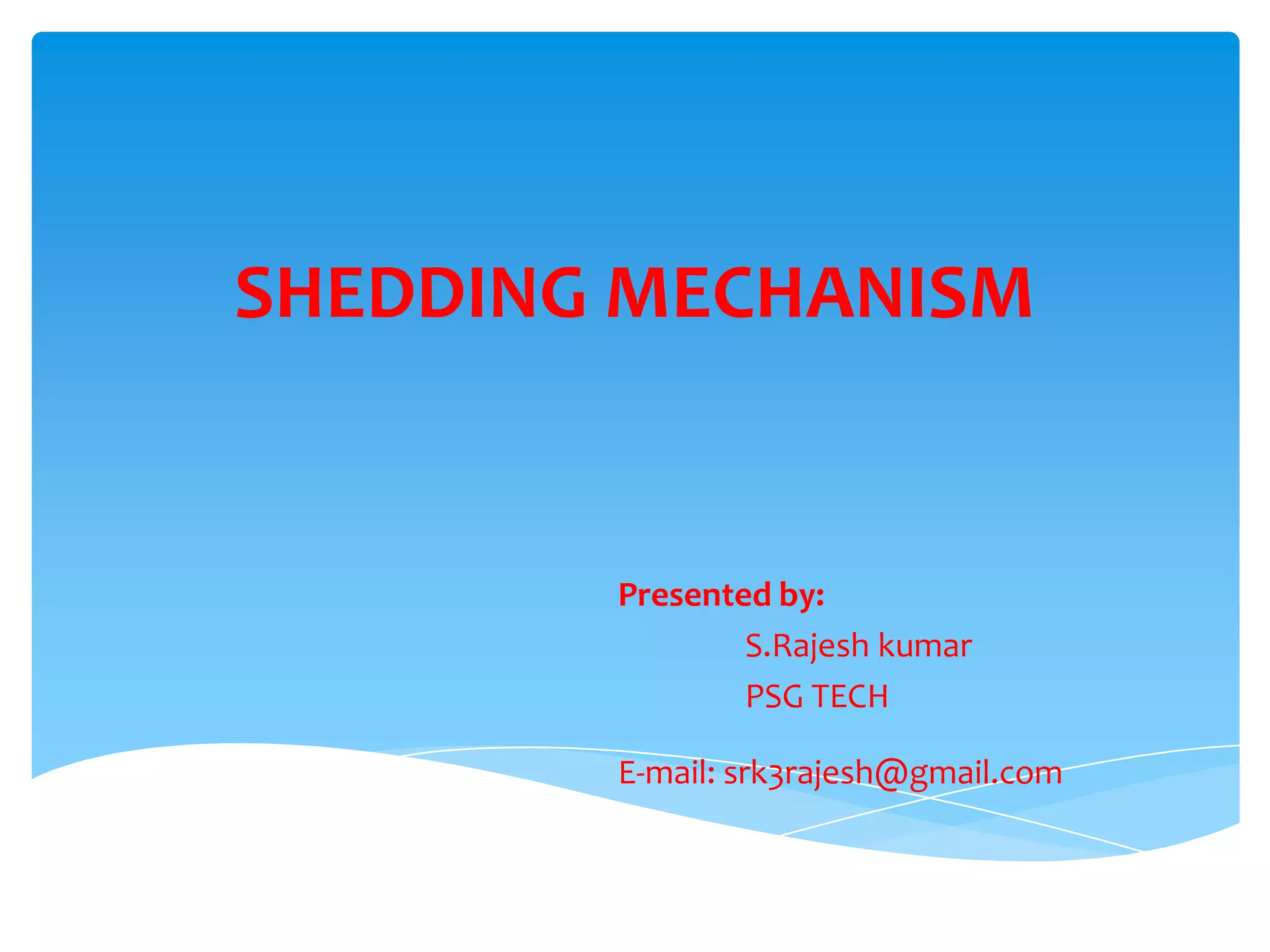 SHEDDING MECHANISM

Presented by:
S.Rajesh kumar
PSG TECH

E-mail: srk3rajesh@gmail.com